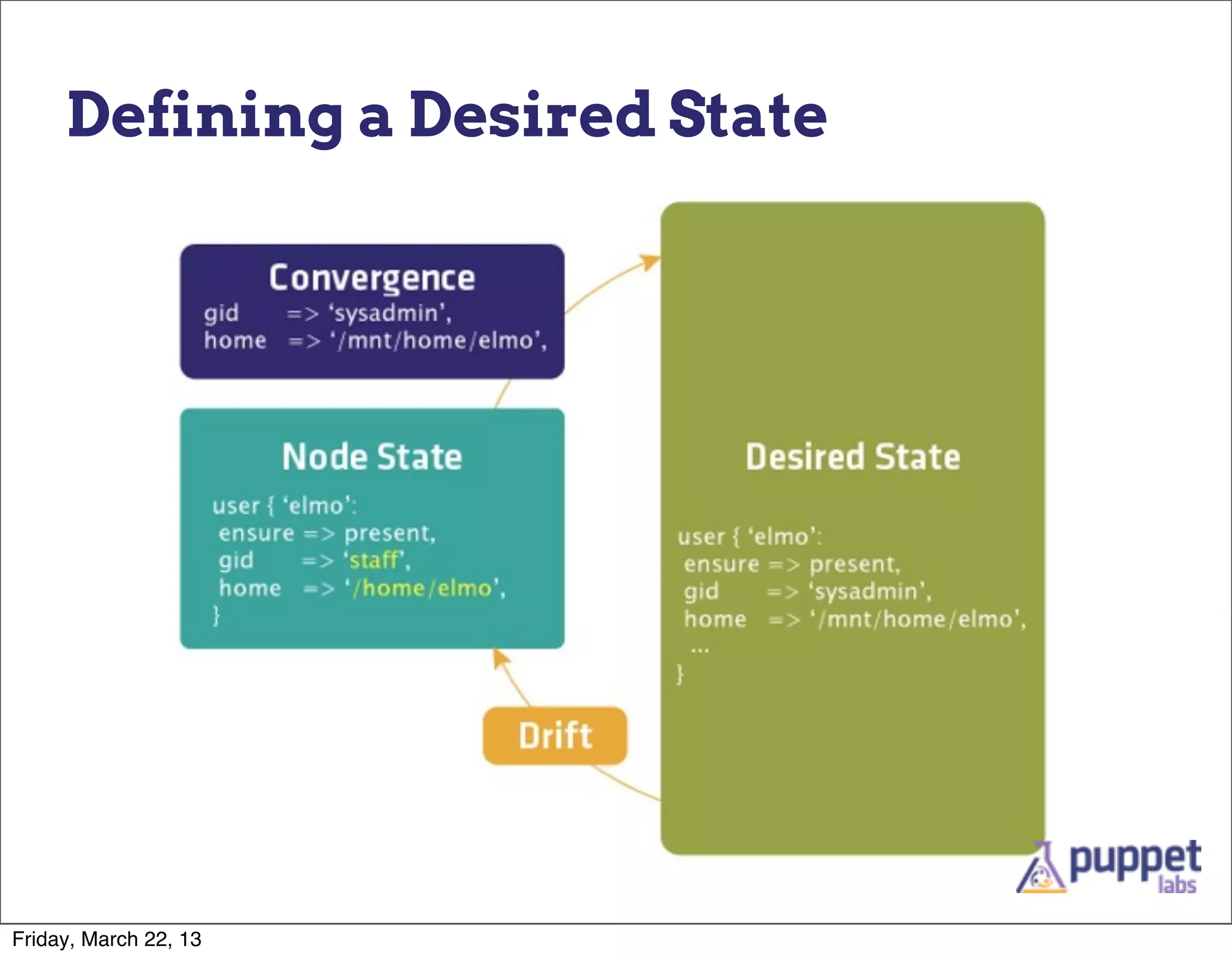 Defining a Desired State

Convergence
gid => 'sysadmin',
home => '/mnt/home/elmo',

Node State

user { 'elmo':
ensure => present,
gid => 'staff',
home => '/home/elmo',
}

Desired State

user { 'elmo':
ensure => present,
gid => 'sysadmin',
home => '/mnt/home/elmo',
...
}

Drift

puppet labs

Friday, March 22, 13